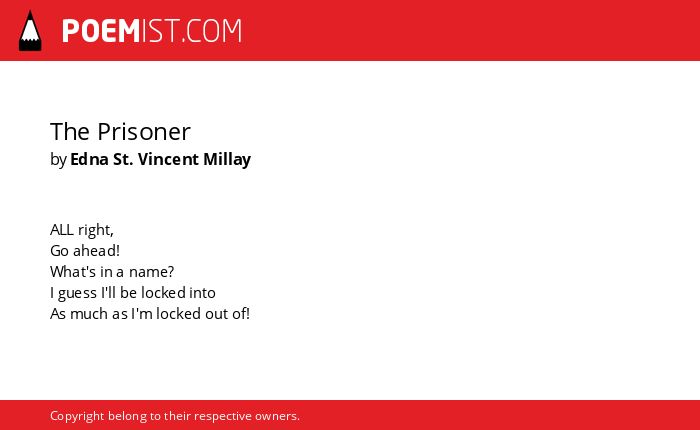 POEMIST.COM

The Prisoner
by Edna St. Vincent Millay

ALL right,
Go ahead!
What's in a name?
I guess I'll be locked into
As much as I'm locked out of!

Copyright belong to their respective owners.